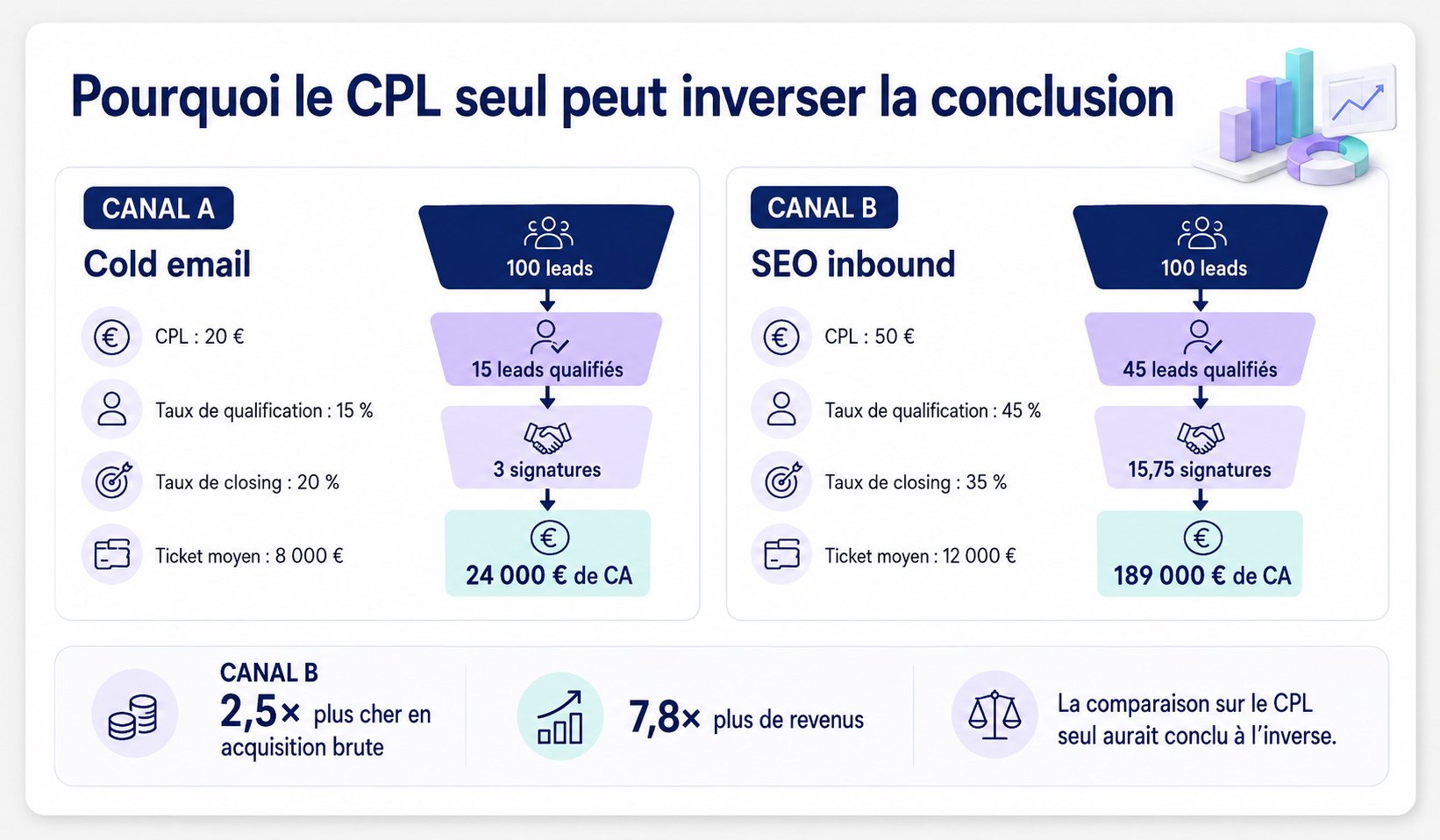 Pourquoi le CPL seul peut inverser la conclusion

CANAL A
Cold email

CPL : 20 €
Taux de qualification : 15 %
Taux de closing : 20 %
Ticket moyen : 8 000 €

100 leads
15 leads qualifiés
3 signatures
24 000 € de CA

CANAL B
SEO inbound

CPL : 50 €
Taux de qualification : 45 %
Taux de closing : 35 %
Ticket moyen : 12 000 €

100 leads
45 leads qualifiés
15,75 signatures
189 000 € de CA

CANAL B
2,5× plus cher en acquisition brute

7,8× plus de revenus

La comparaison sur le CPL seul aurait conclu à l'inverse.